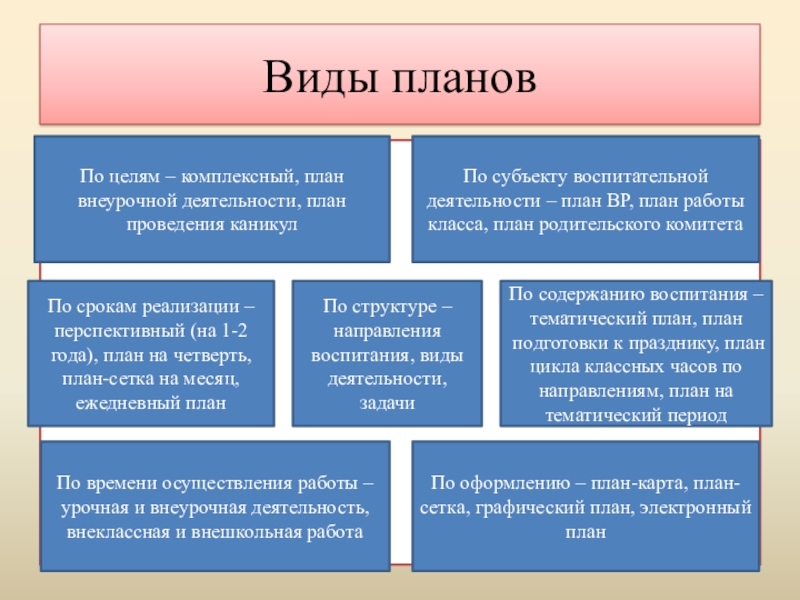 Виды планов

По целям – комплексный, план внеурочной деятельности, план проведения каникул

По субъекту воспитательной деятельности – план ВР, план работы класса, план родительского комитета

По срокам реализации – перспективный (на 1-2 года), план на четверть, план-сетка на месяц, ежедневный план

По структуре – направления воспитания, виды деятельности, задачи

По содержанию воспитания – тематический план, план подготовки к празднику, план цикла классных часов по направлениям, план на тематический период

По времени осуществления работы – урочная и внеурочная деятельность, внеклассная и внешкольная работа

По оформлению – план-карта, план-сетка, графический план, электронный план